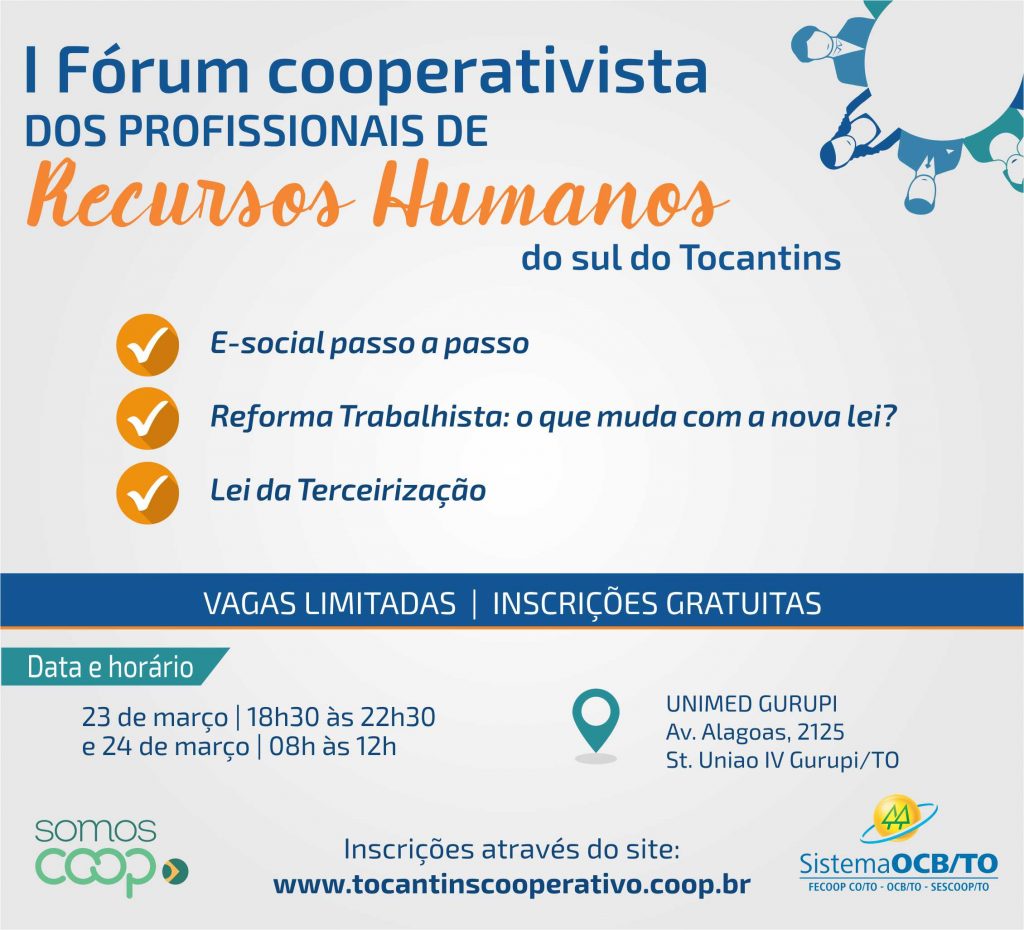 I Fórum cooperativista
DOS PROFISSIONAIS DE
Recursos Humanos
do sul do Tocantins

E-social passo a passo

Reforma Trabalhista: o que muda com a nova lei?

Lei da Terceirização

VAGAS LIMITADAS | INSCRIÇÕES GRATUITAS

Data e horário

23 de março | 18h30 às 22h30
e 24 de março | 08h às 12h

UNIMED GURUPI
Av. Alagoas, 2125
St. Uniao IV Gurupi/TO

somos coop

Inscrições através do site:
www.tocantinscooperativo.coop.br

SistemaOCB/TO
FECOOP CO/TO - OCB/TO - SESCOOP/TO